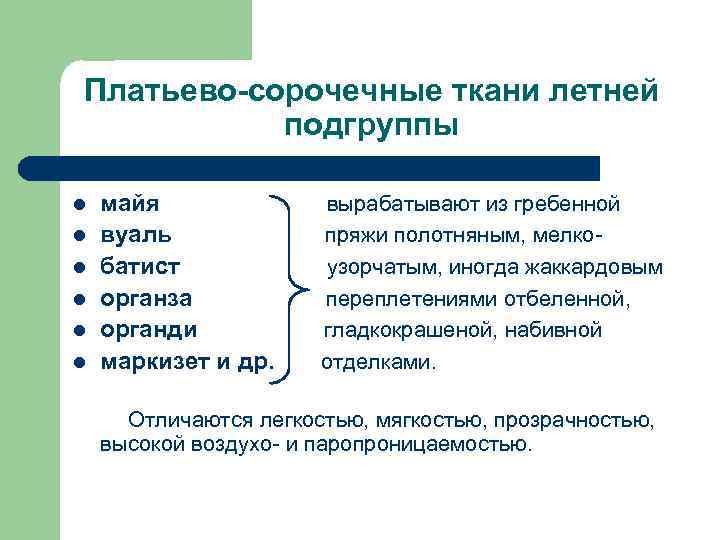 Платьево-сорочечные ткани летней подгруппы

- майя
- вуаль
- батист
- органза
- органди
- маркизет и др.

вырабатывают из гребенной пряжи полотняным, мелкоузорчатым, иногда жаккардовым переплетениями отбеленной, гладкокрашеной, набивной отделками.

Отличаются легкостью, мягкостью, прозрачностью, высокой воздухо- и паропроницаемостью.